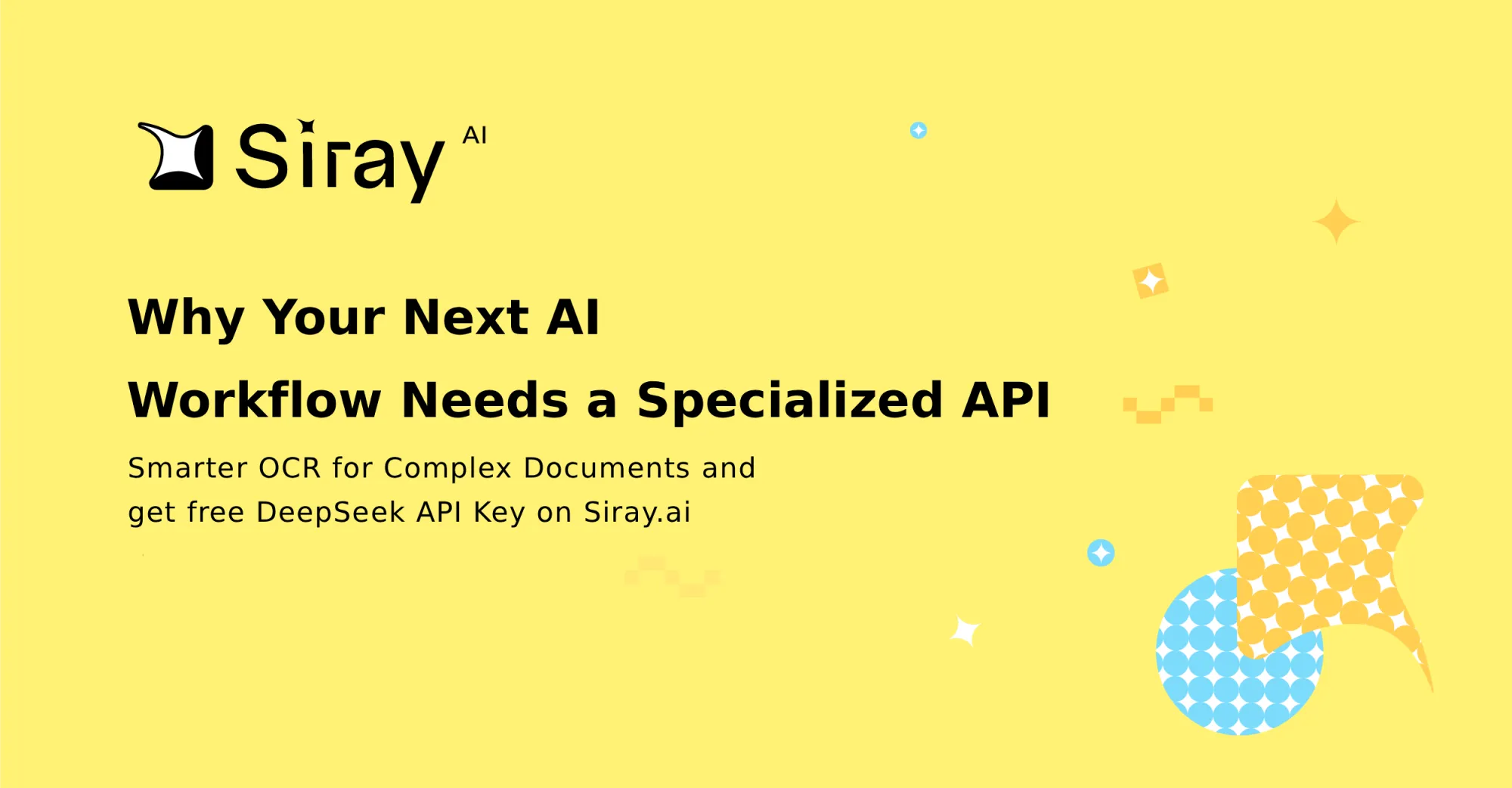 Siray AI

Why Your Next AI Workflow Needs a Specialized API

Smarter OCR for Complex Documents and get free DeepSeek API Key on Siray.ai